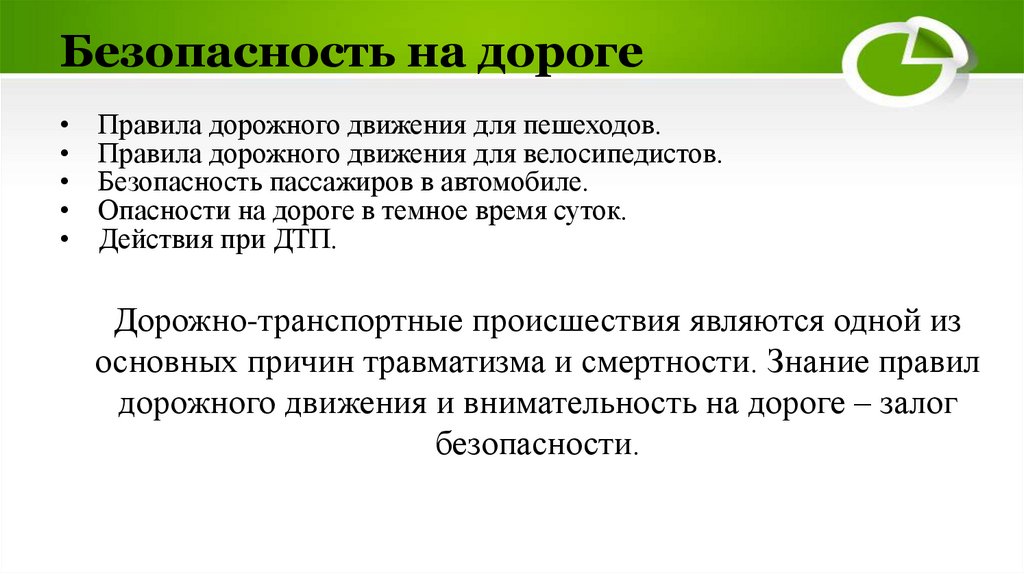 Безопасность на дороге

• Правила дорожного движения для пешеходов.
• Правила дорожного движения для велосипедистов.
• Безопасность пассажиров в автомобиле.
• Опасности на дороге в темное время суток.
• Действия при ДТП.

Дорожно-транспортные происшествия являются одной из основных причин травматизма и смертности. Знание правил дорожного движения и внимательность на дороге – залог безопасности.